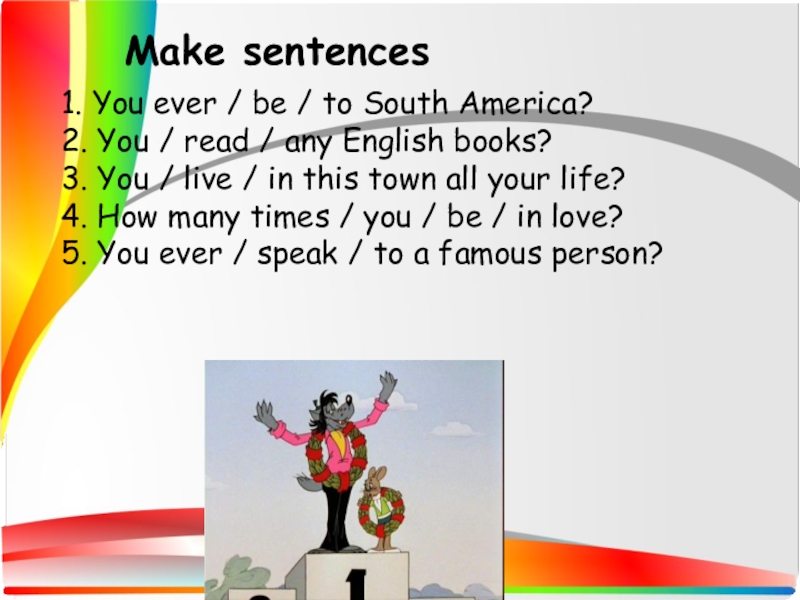 Make sentences

1. You ever / be / to South America?
2. You / read / any English books?
3. You / live / in this town all your life?
4. How many times / you / be / in love?
5. You ever / speak / to a famous person?

1